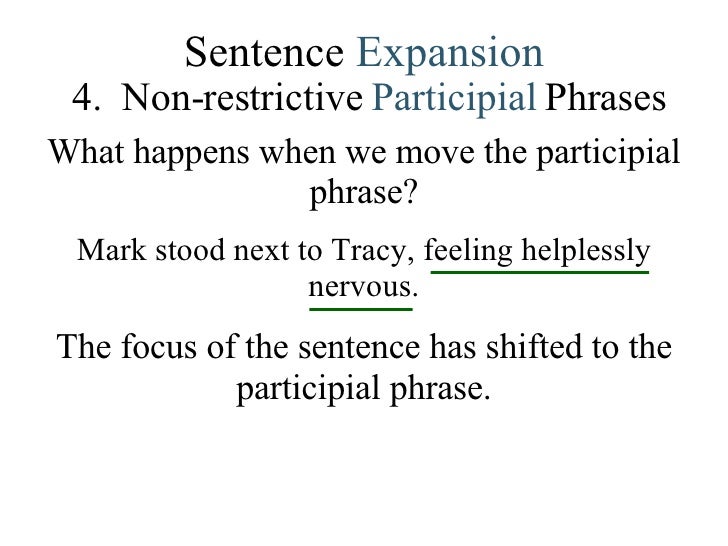 Sentence Expansion
4. Non-restrictive Participial Phrases

What happens when we move the participial phrase?

Mark stood next to Tracy, feeling helplessly nervous.

The focus of the sentence has shifted to the participial phrase.